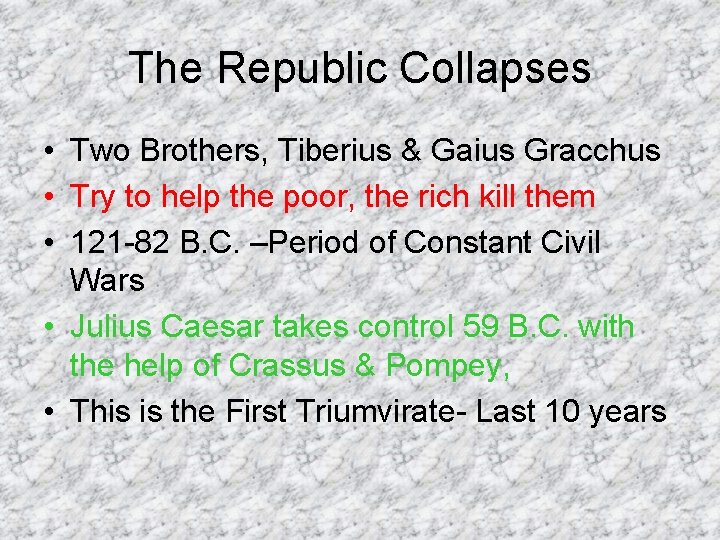 The Republic Collapses

• Two Brothers, Tiberius & Gaius Gracchus
• Try to help the poor, the rich kill them
• 121-82 B.C. –Period of Constant Civil Wars
• Julius Caesar takes control 59 B.C. with the help of Crassus & Pompey,
• This is the First Triumvirate- Last 10 years